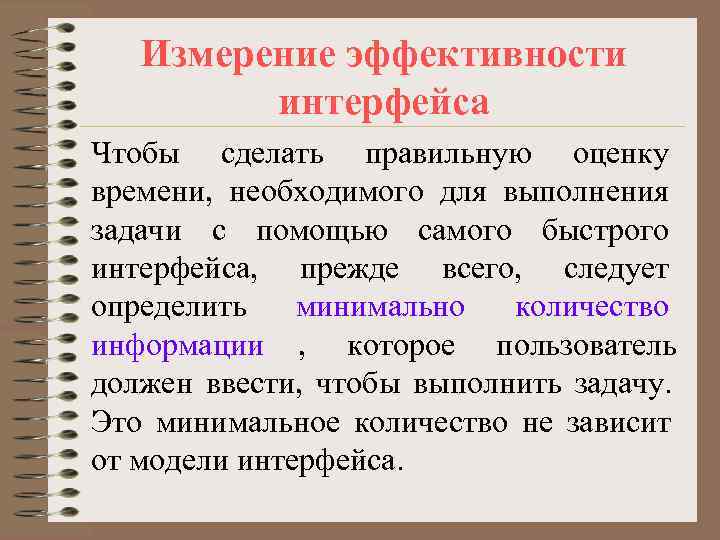 Измерение эффективности интерфейса

Чтобы сделать правильную оценку времени, необходимого для выполнения задачи с помощью самого быстрого интерфейса, прежде всего, следует определить минимально количество информации , которое пользователь должен ввести, чтобы выполнить задачу. Это минимальное количество не зависит от модели интерфейса.